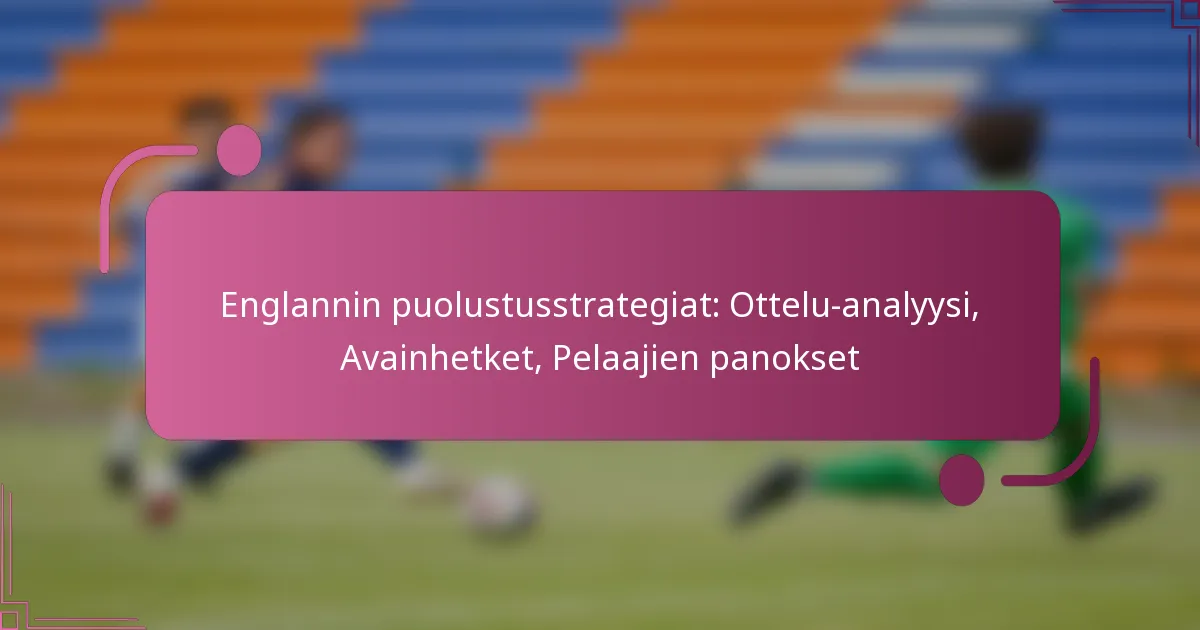 Englannin puolustusstrategiat: Ottelu-analyysi, Avainhetket, Pelaajien panokset